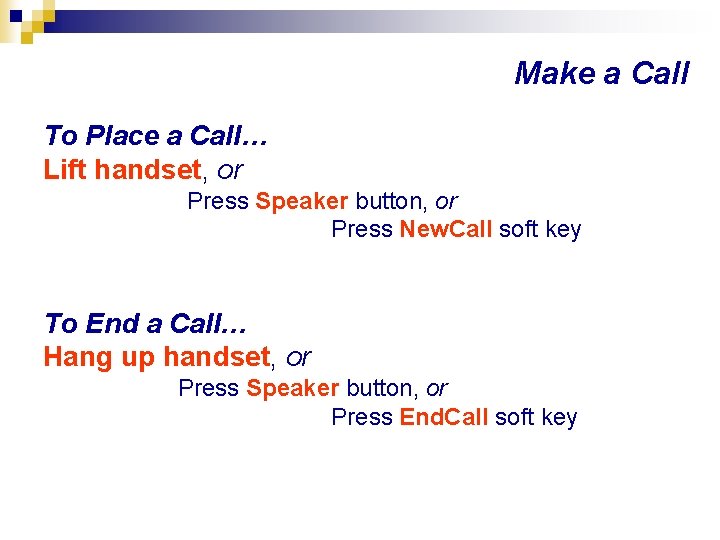 Make a Call

To Place a Call…
Lift handset, or
Press Speaker button, or
Press NewCall soft key

To End a Call…
Hang up handset, or
Press Speaker button, or
Press EndCall soft key